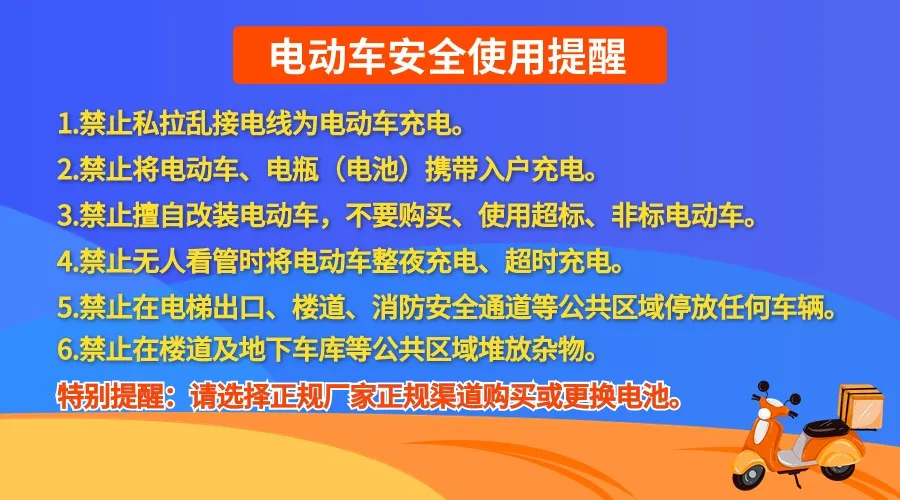 电动车安全使用提醒

1.禁止私拉乱接电线为电动车充电。

2.禁止将电动车、电瓶（电池）携带入户充电。

3.禁止擅自改装电动车，不要购买、使用超标、非标电动车。

4.禁止无人看管时将电动车整夜充电、超时充电。

5.禁止在电梯出口、楼道、消防安全通道等公共区域停放任何车辆。

6.禁止在楼道及地下车库等公共区域堆放杂物。

特别提醒：请选择正规厂家正规渠道购买或更换电池。